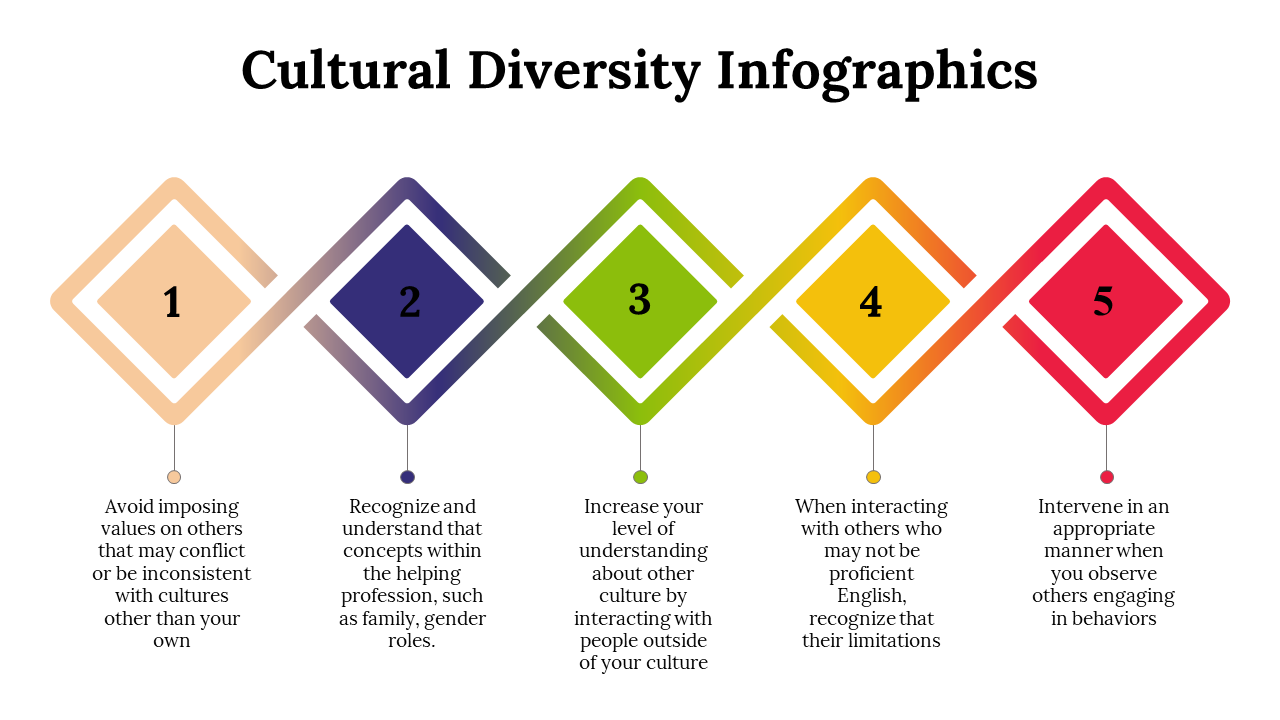 Cultural Diversity Infographics

1

2

3

4

5

Avoid imposing values on others that may conflict or be inconsistent with cultures other than your own

Recognize and understand that concepts within the helping profession, such as family, gender roles.

Increase your level of understanding about other culture by interacting with people outside of your culture

When interacting with others who may not be proficient English, recognize that their limitations

Intervene in an appropriate manner when you observe others engaging in behaviors